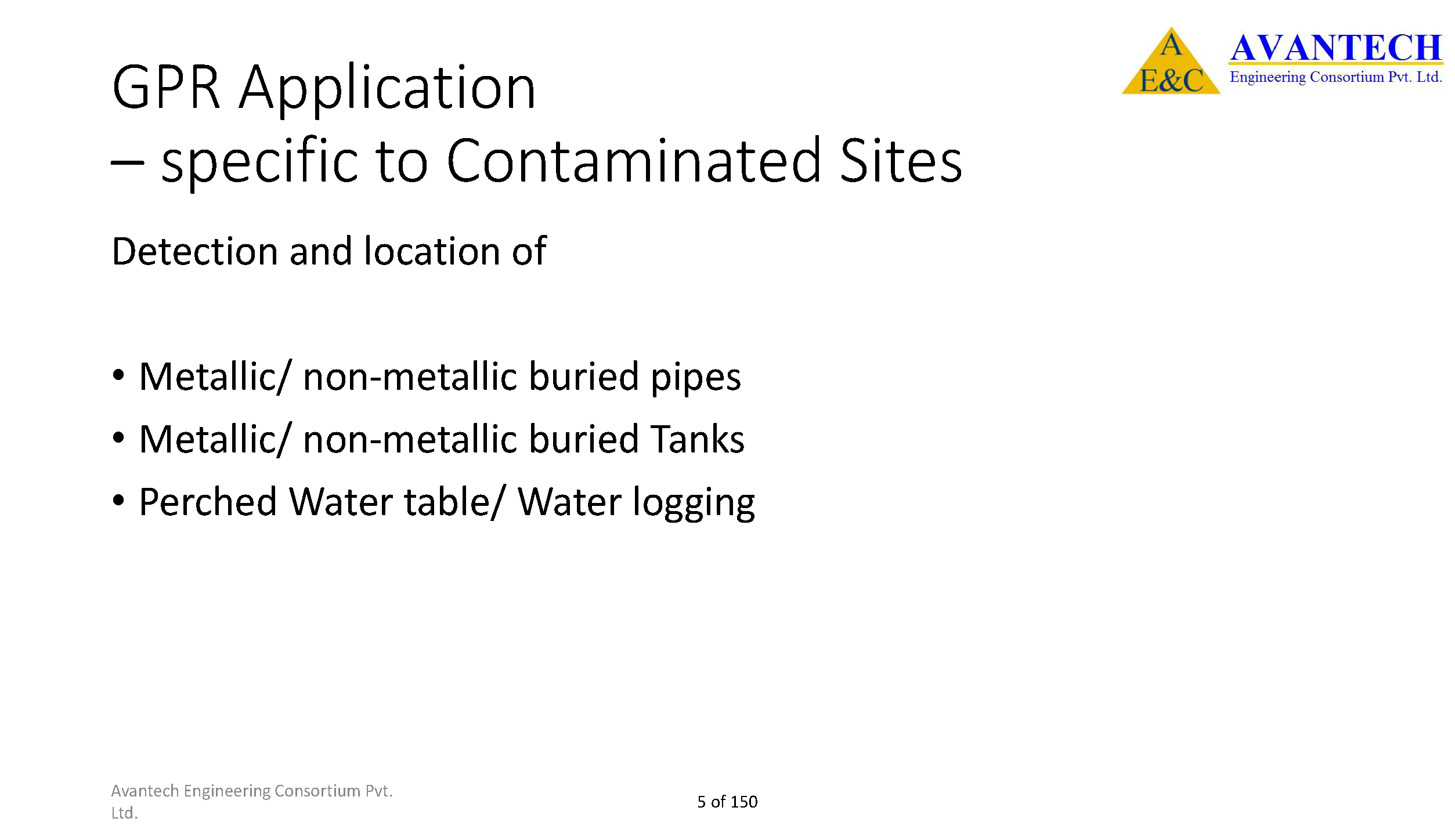 A
E&C

AVANTECH
Engineering Consortium Pvt. Ltd.

GPR Application
– specific to Contaminated Sites

Detection and location of

• Metallic/ non-metallic buried pipes
• Metallic/ non-metallic buried Tanks
• Perched Water table/ Water logging

Avantech Engineering Consortium Pvt. Ltd.

5 of 150